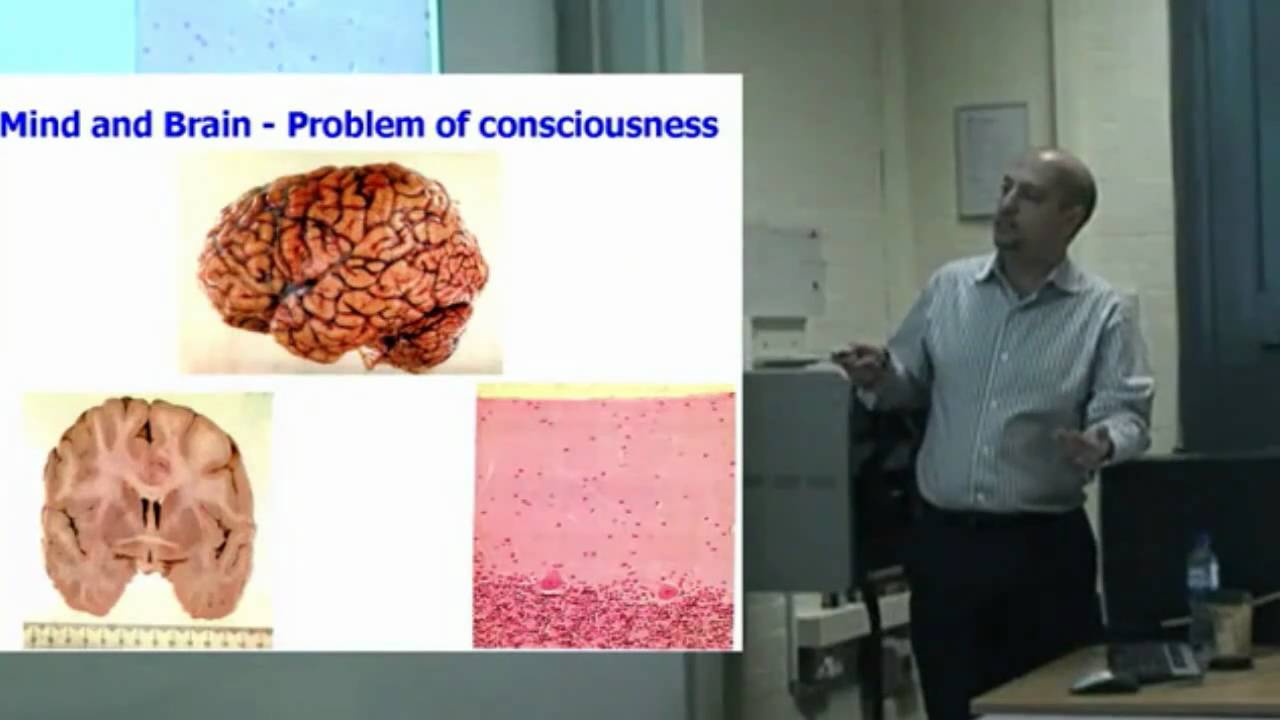 Mind and Brain - Problem of consciousness